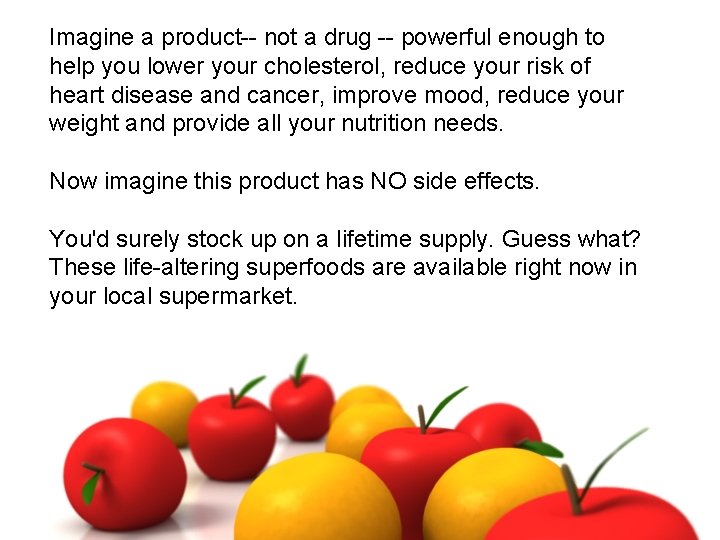 Imagine a product-- not a drug -- powerful enough to help you lower your cholesterol, reduce your risk of heart disease and cancer, improve mood, reduce your weight and provide all your nutrition needs.

Now imagine this product has NO side effects.

You'd surely stock up on a lifetime supply. Guess what? These life-altering superfoods are available right now in your local supermarket.